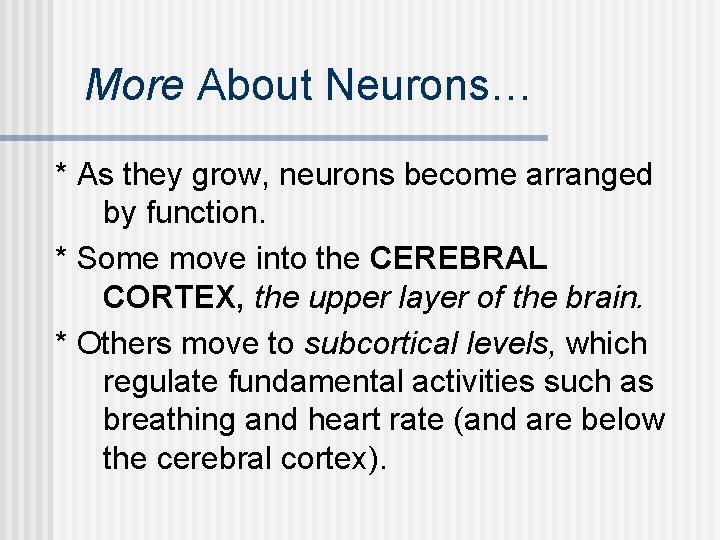 More About Neurons…

* As they grow, neurons become arranged by function.

* Some move into the CEREBRAL CORTEX, the upper layer of the brain.

* Others move to subcortical levels, which regulate fundamental activities such as breathing and heart rate (and are below the cerebral cortex).